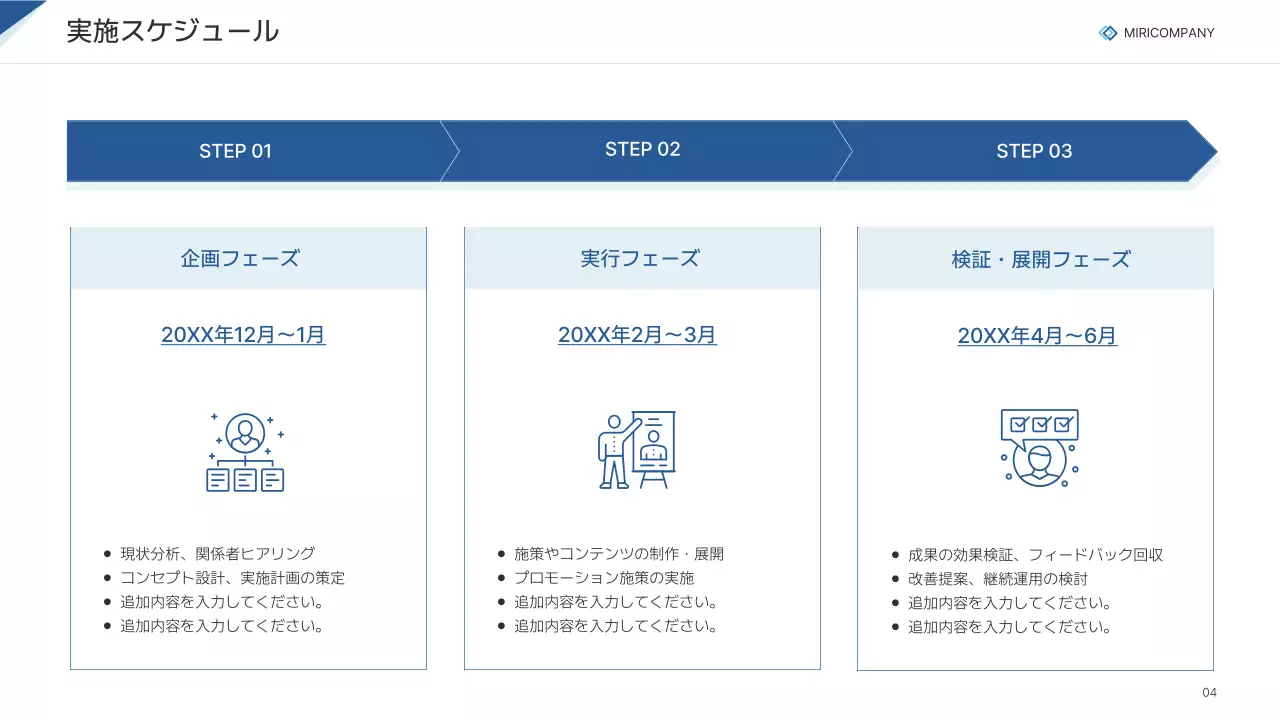 実施スケジュール

MIRICOMPANY

STEP 01

STEP 02

STEP 03

企画フェーズ

20XX年12月〜1月

- 現状分析、関係者ヒアリング
- コンセプト設計、実施計画の策定
- 追加内容を入力してください。
- 追加内容を入力してください。

実行フェーズ

20XX年2月〜3月

- 施策やコンテンツの制作・展開
- プロモーション施策の実施
- 追加内容を入力してください。
- 追加内容を入力してください。

検証・展開フェーズ

20XX年4月〜6月

- 成果の効果検証、フィードバック回収
- 改善提案、継続運用の検討
- 追加内容を入力してください。
- 追加内容を入力してください。

04